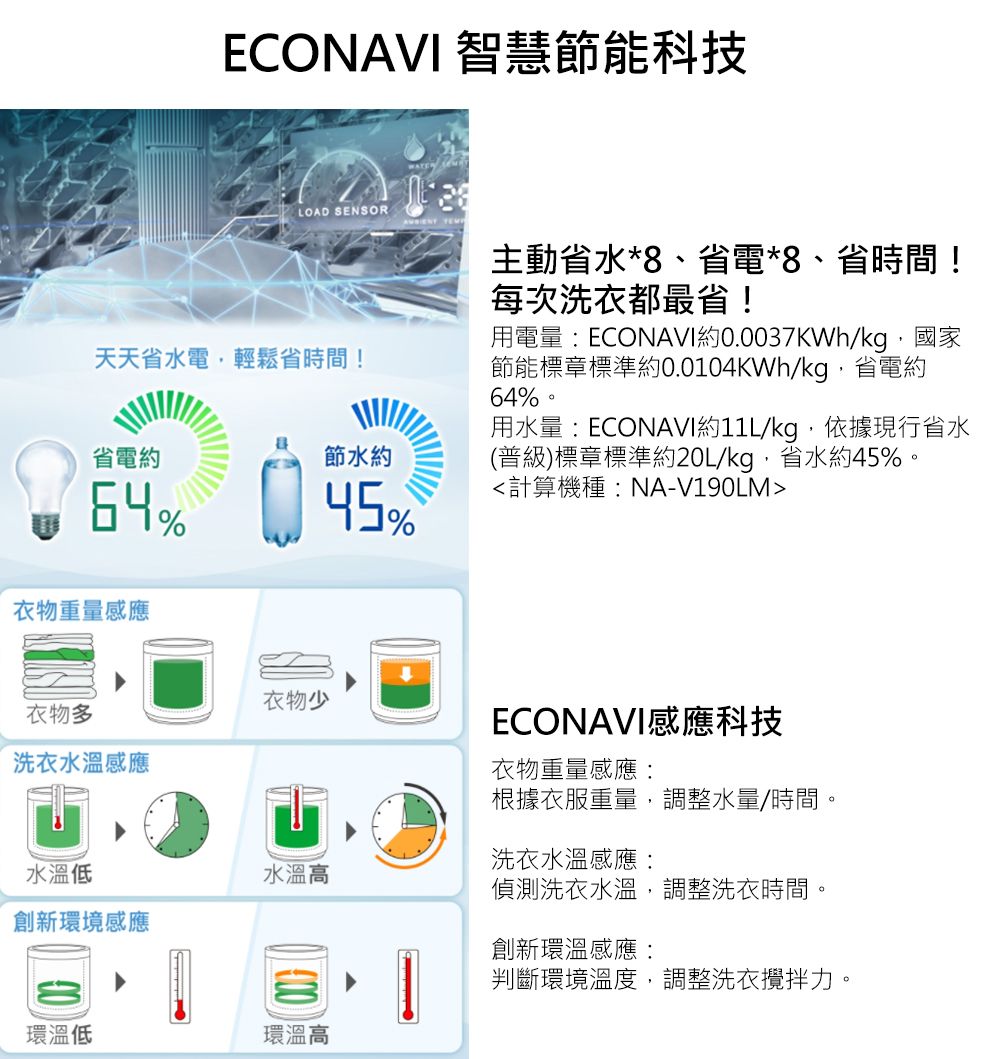 ECONAVI 智慧節能科技

LOAD SENSOR

天天省水電，輕鬆省時間！

省電約 64%

節水約 45%

衣物重量感應

衣物多

衣物少

洗衣水溫感應

水溫低

水溫高

創新環境感應

環溫低

環溫高

主動省水*8、省電*8、省時間！每次洗衣都最省！

用電量：ECONAVI約0.0037KWh/kg，國家節能標章標準約0.0104KWh/kg，省電約64%。
用水量：ECONAVI約11L/kg，依據現行省水(普級)標章標準約20L/kg，省水約45%。
<計算機種：NA-V190LM>

ECONAVI感應科技

衣物重量感應：
根據衣服重量，調整水量/時間。

洗衣水溫感應：
偵測洗衣水溫，調整洗衣時間。

創新環溫感應：
判斷環境溫度，調整洗衣攪拌力。